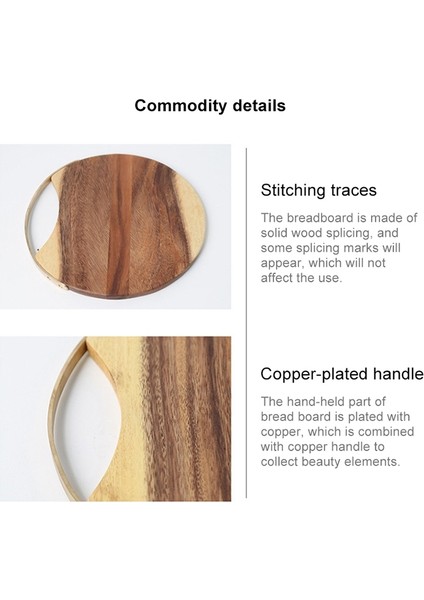 Commodity details

Stitching traces

The breadboard is made of solid wood splicing, and some splicing marks will appear, which will not affect the use.

Copper-plated handle

The hand-held part of bread board is plated with copper, which is combined with copper handle to collect beauty elements.